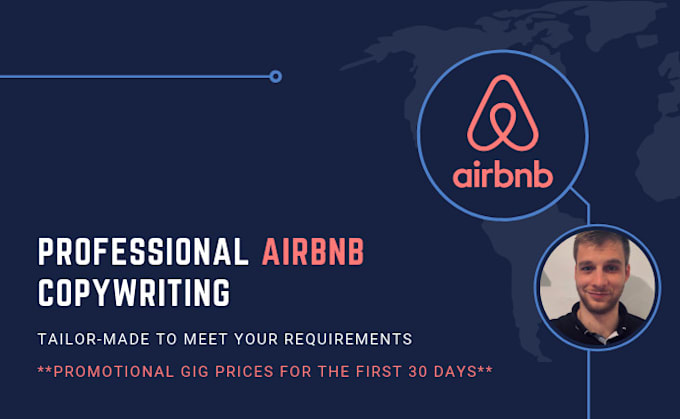 airbnb

PROFESSIONAL AIRBNB COPYWRITING

TAILOR-MADE TO MEET YOUR REQUIREMENTS

**PROMOTIONAL GIG PRICES FOR THE FIRST 30 DAYS**